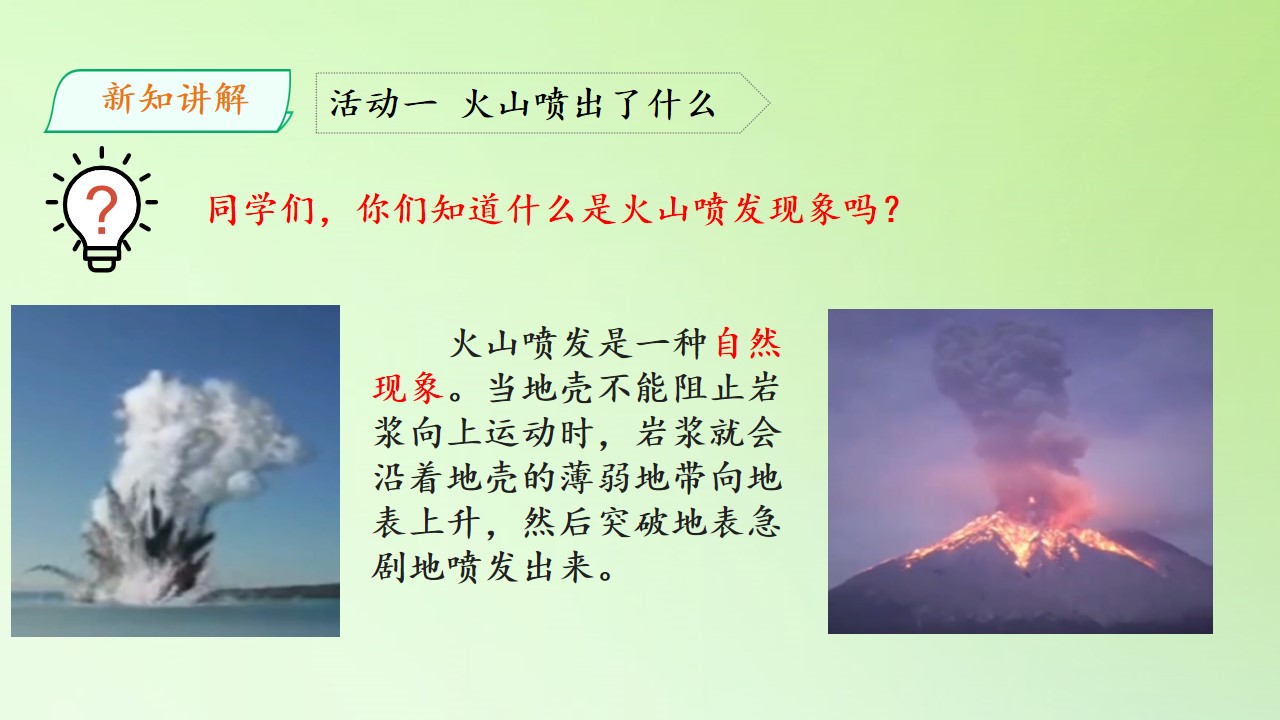 新知讲解

活动一 火山喷出了什么

?

同学们，你们知道什么是火山喷发现象吗？

火山喷发是一种自然现象。当地壳不能阻止岩浆向上运动时，岩浆就会沿着地壳的薄弱地带向地表上升，然后突破地表急剧地喷发出来。